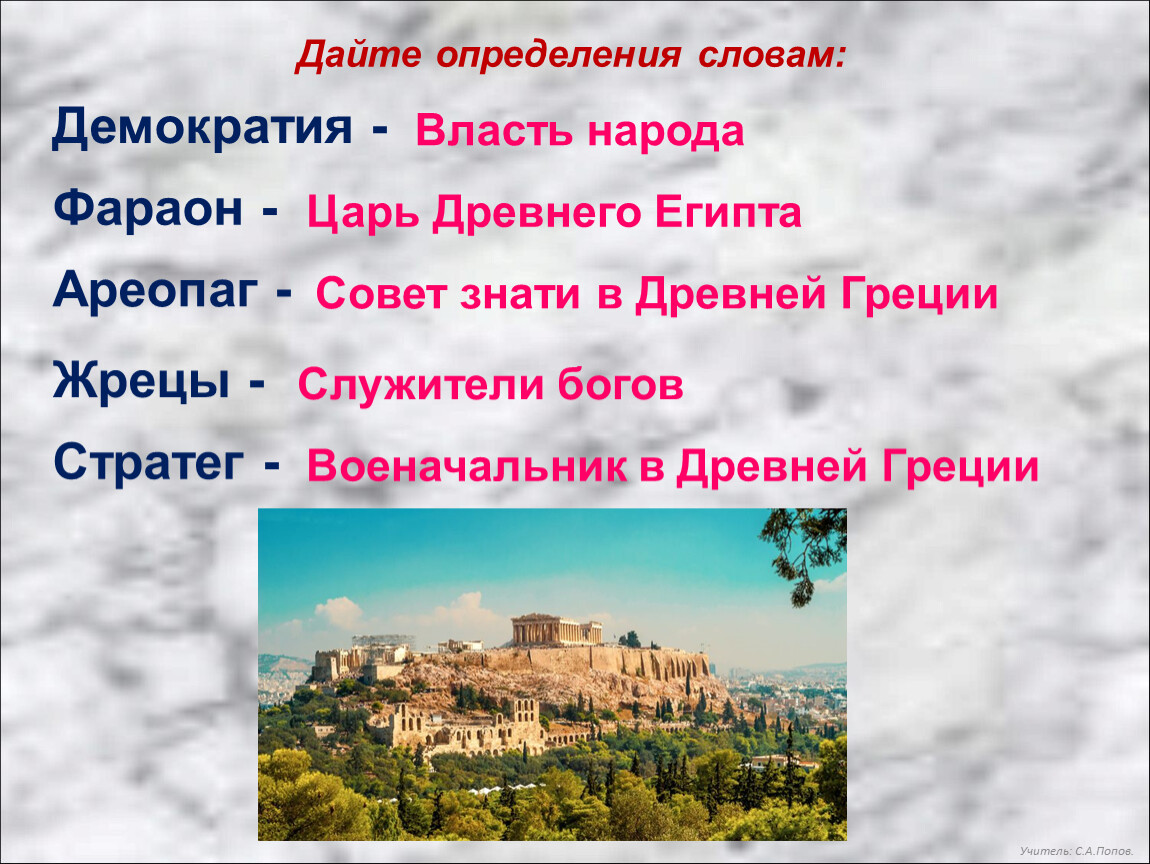 Дайте определения словам:

Демократия - Власть народа

Фараон - Царь Древнего Египта

Ареопаг - Совет знати в Древней Греции

Жрецы - Служители богов

Стратег - Военачальник в Древней Греции

Учитель: С.А.Попов.